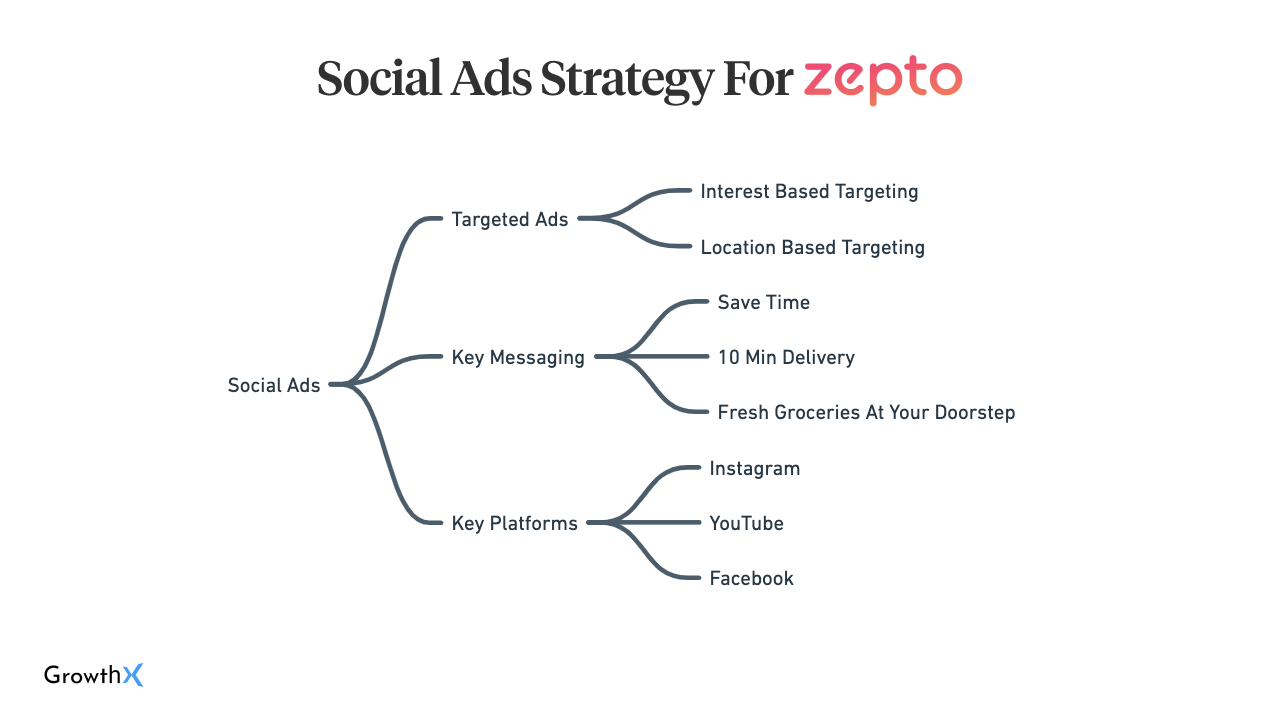 Social Ads Strategy For zepto

Social Ads

Targeted Ads

Interest Based Targeting

Location Based Targeting

Key Messaging

Save Time

10 Min Delivery

Fresh Groceries At Your Doorstep

Key Platforms

Instagram

YouTube

Facebook

GrowthX